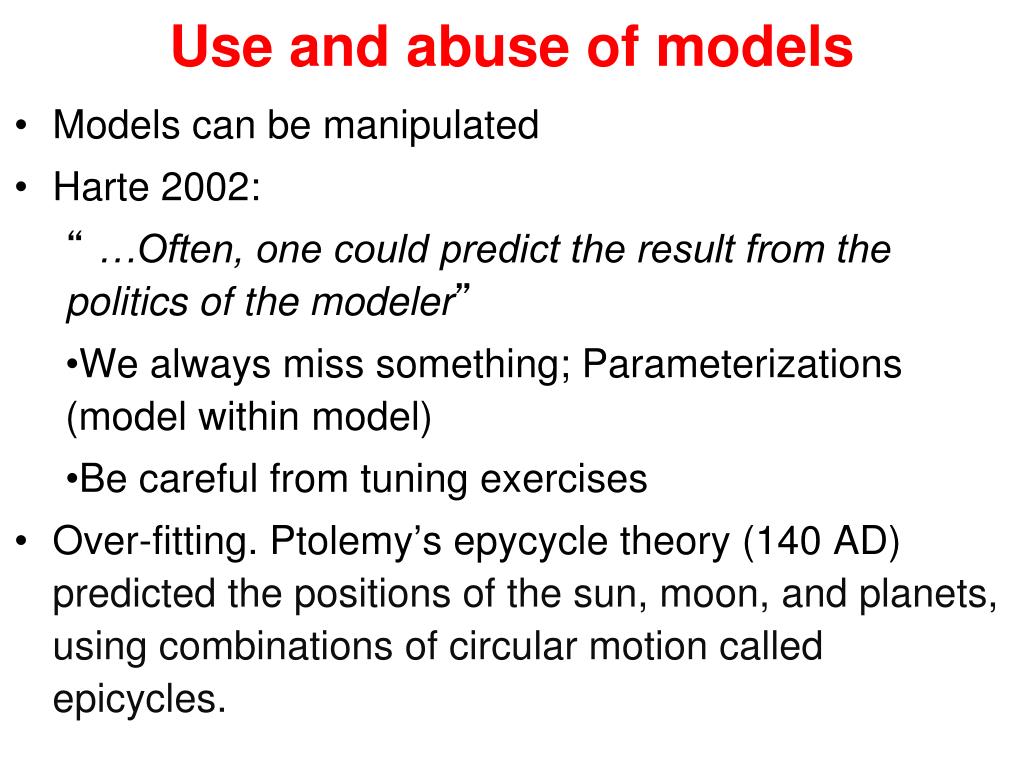 Use and abuse of models

• Models can be manipulated
• Harte 2002:

“ …Often, one could predict the result from the politics of the modeler”

•We always miss something; Parameterizations (model within model)

•Be careful from tuning exercises

• Over-fitting. Ptolemy’s epycycle theory (140 AD) predicted the positions of the sun, moon, and planets, using combinations of circular motion called epicycles.